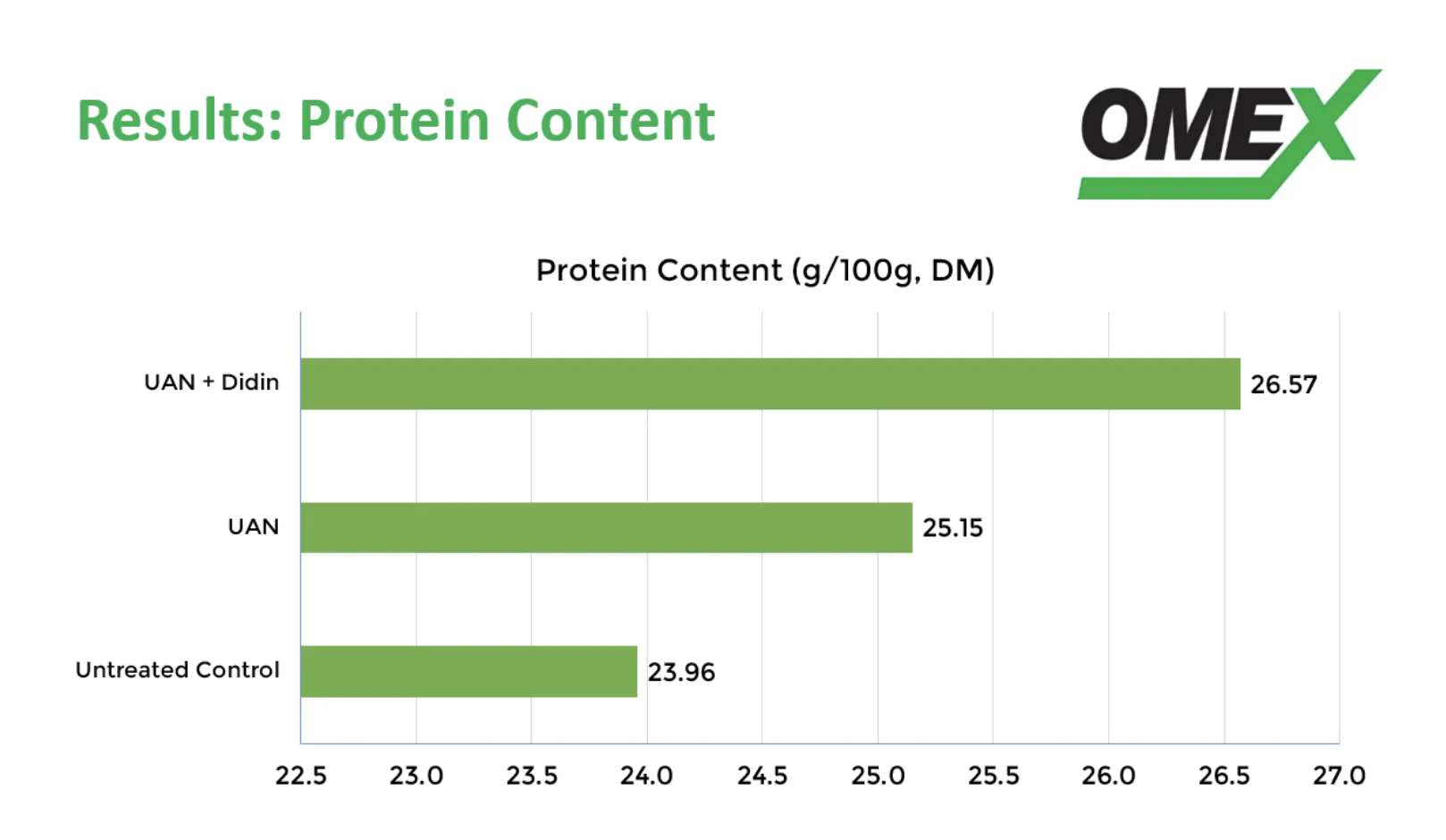 Results: Protein Content

OMEX

Protein Content (g/100g, DM)

UAN + Didin 26.57

UAN 25.15

Untreated Control 23.96

22.5 23.0 23.5 24.0 24.5 25.0 25.5 26.0 26.5 27.0